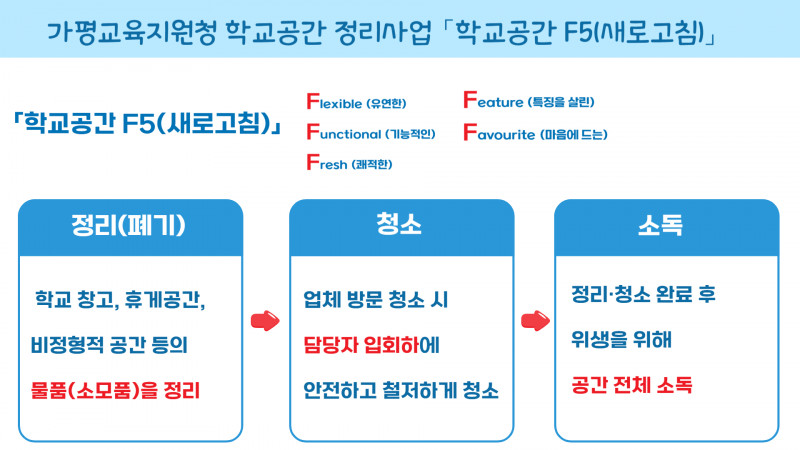 가평교육지원청 학교공간 정리사업 「학교공간 F5(새로고침)」

「학교공간 F5(새로고침)」

Flexible (유연한)

Functional (기능적인)

Fresh (쾌적한)

Feature (특징을 살린)

Favourite (마음에 드는)

정리(폐기)

학교 창고, 휴게공간, 비정형적 공간 등의 물품(소모품)을 정리

청소

업체 방문 청소 시 담당자 입회하에 안전하고 철저하게 청소

소독

정리·청소 완료 후 위생을 위해 공간 전체 소독